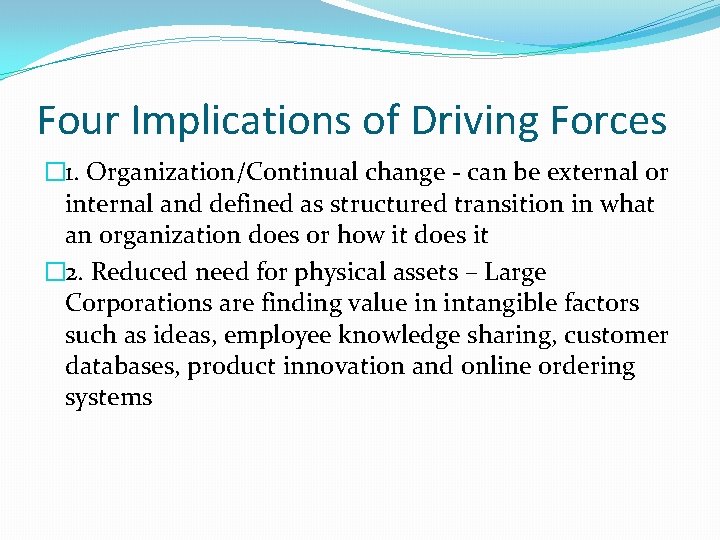 Four Implications of Driving Forces

1. Organization/Continual change - can be external or internal and defined as structured transition in what an organization does or how it does it

2. Reduced need for physical assets – Large Corporations are finding value in intangible factors such as ideas, employee knowledge sharing, customer databases, product innovation and online ordering systems